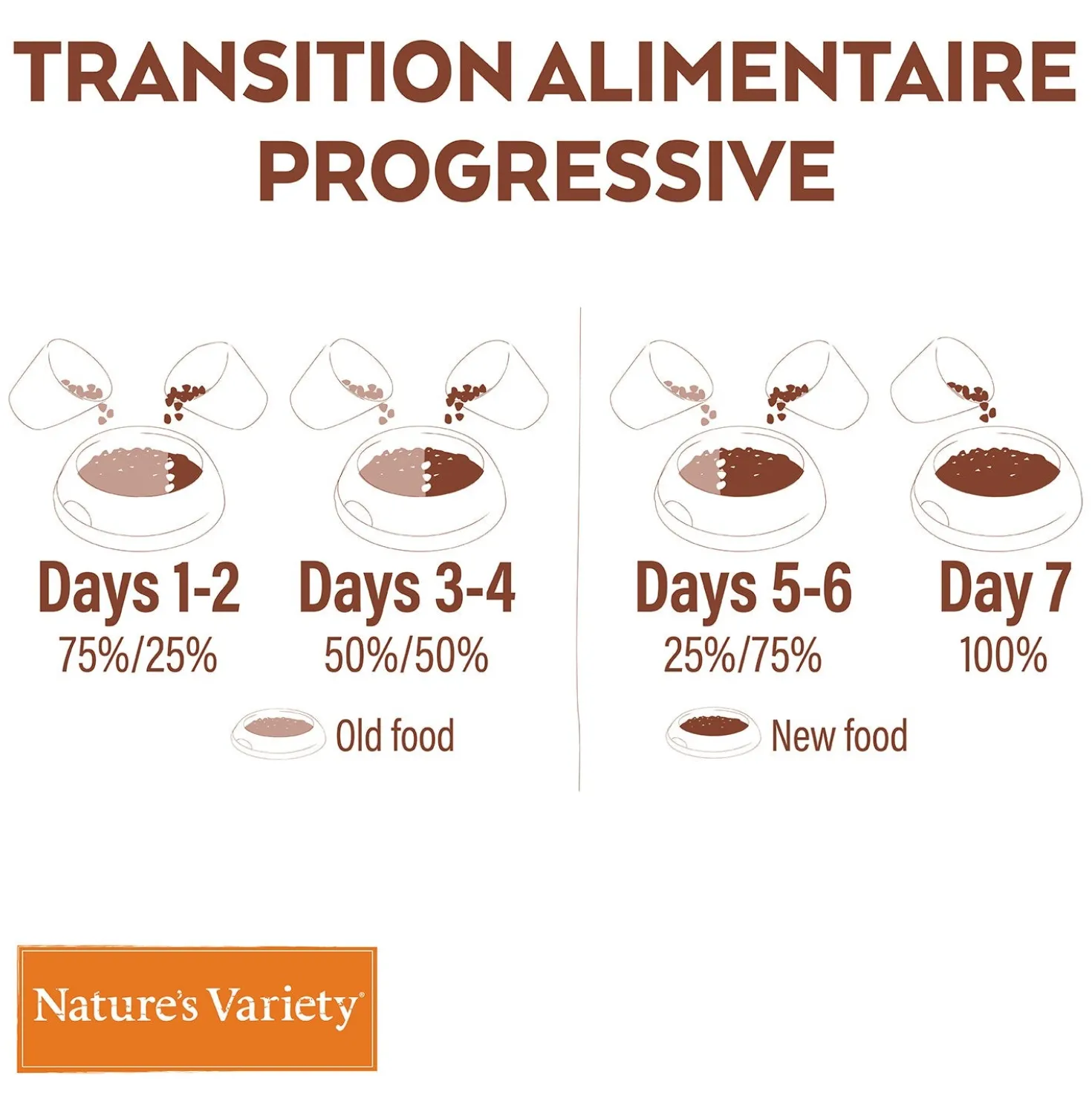 TRANSITION ALIMENTAIRE PROGRESSIVE

Days 1-2
75%/25%

Days 3-4
50%/50%

Days 5-6
25%/75%

Day 7
100%

Old food

New food

Nature's Variety®